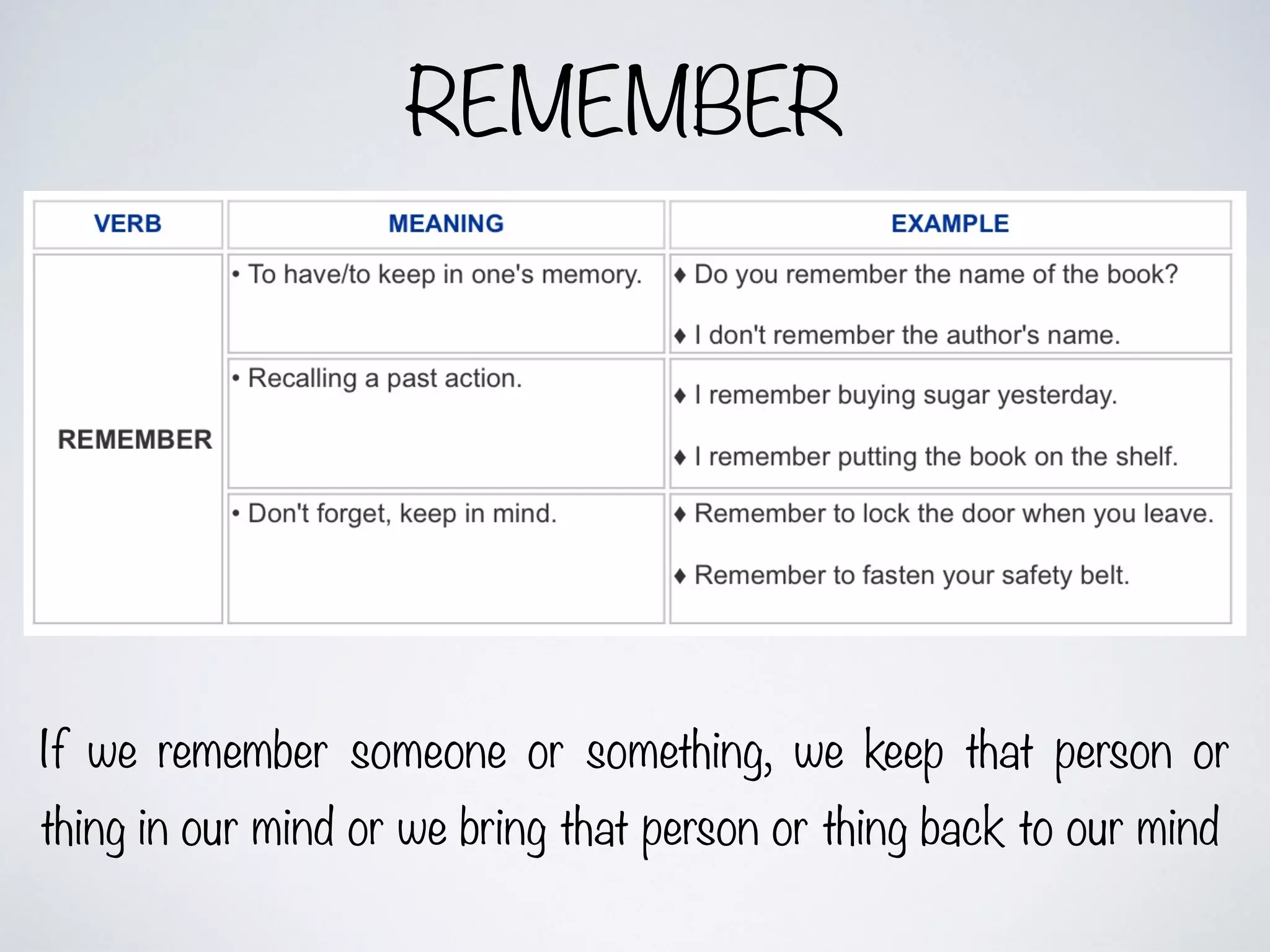 REMEMBER

| VERB | MEANING | EXAMPLE |
|---|---|---|
| REMEMBER | • To have/to keep in one's memory. | ♦ Do you remember the name of the book? ♦ I don't remember the author's name. |
| | • Recalling a past action. | ♦ I remember buying sugar yesterday. ♦ I remember putting the book on the shelf. |
| | • Don't forget, keep in mind. | ♦ Remember to lock the door when you leave. ♦ Remember to fasten your safety belt. |

If we remember someone or something, we keep that person or thing in our mind or we bring that person or thing back to our mind